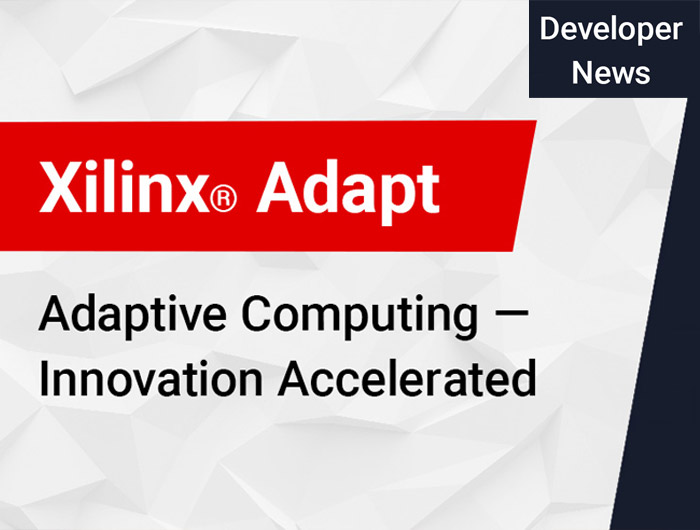 Developer News

Xilinx® Adapt

Adaptive Computing — Innovation Accelerated